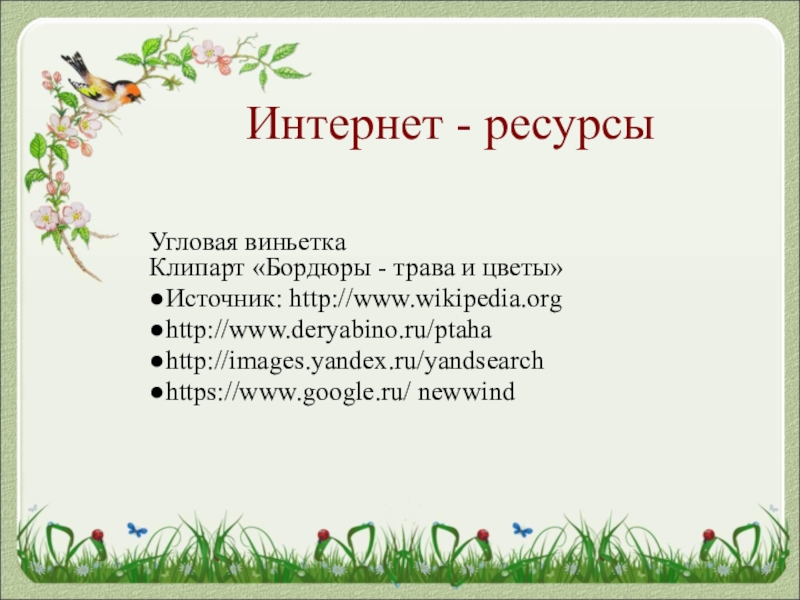 Интернет - ресурсы

Угловая виньетка
Клипарт «Бордюры - трава и цветы»
●Источник: http://www.wikipedia.org
●http://www.deryabino.ru/ptaha
●http://images.yandex.ru/yandsearch
●https://www.google.ru/ newwind